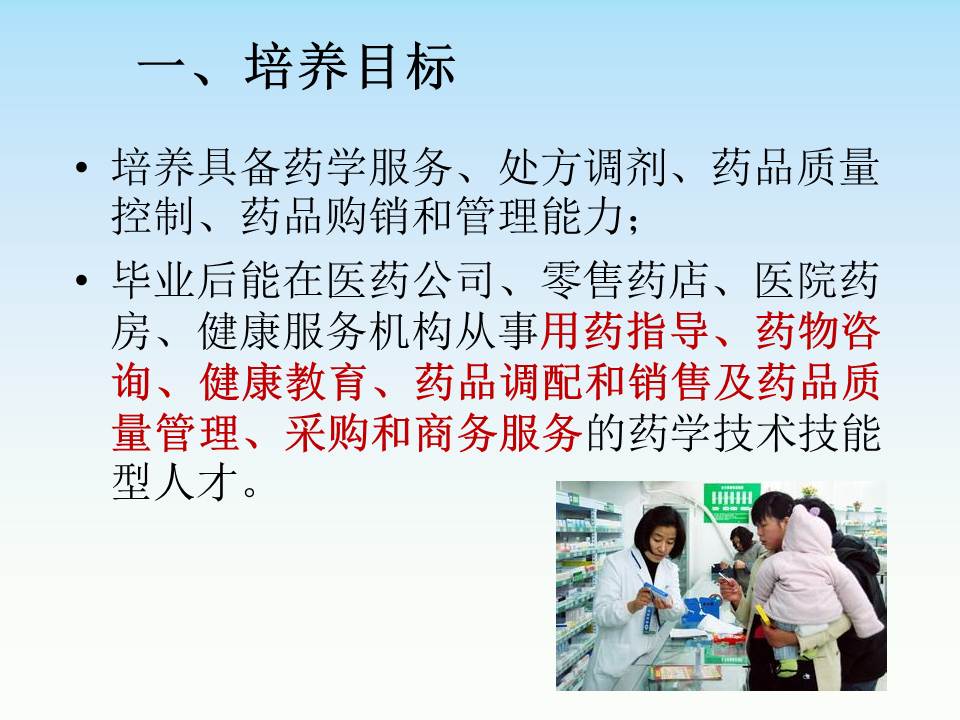 一、培养目标

• 培养具备药学服务、处方调剂、药品质量控制、药品购销和管理能力；

• 毕业后能在医药公司、零售药店、医院药房、健康服务机构从事用药指导、药物咨询、健康教育、药品调配和销售及药品质量管理、采购和商务服务的药学技术技能型人才。